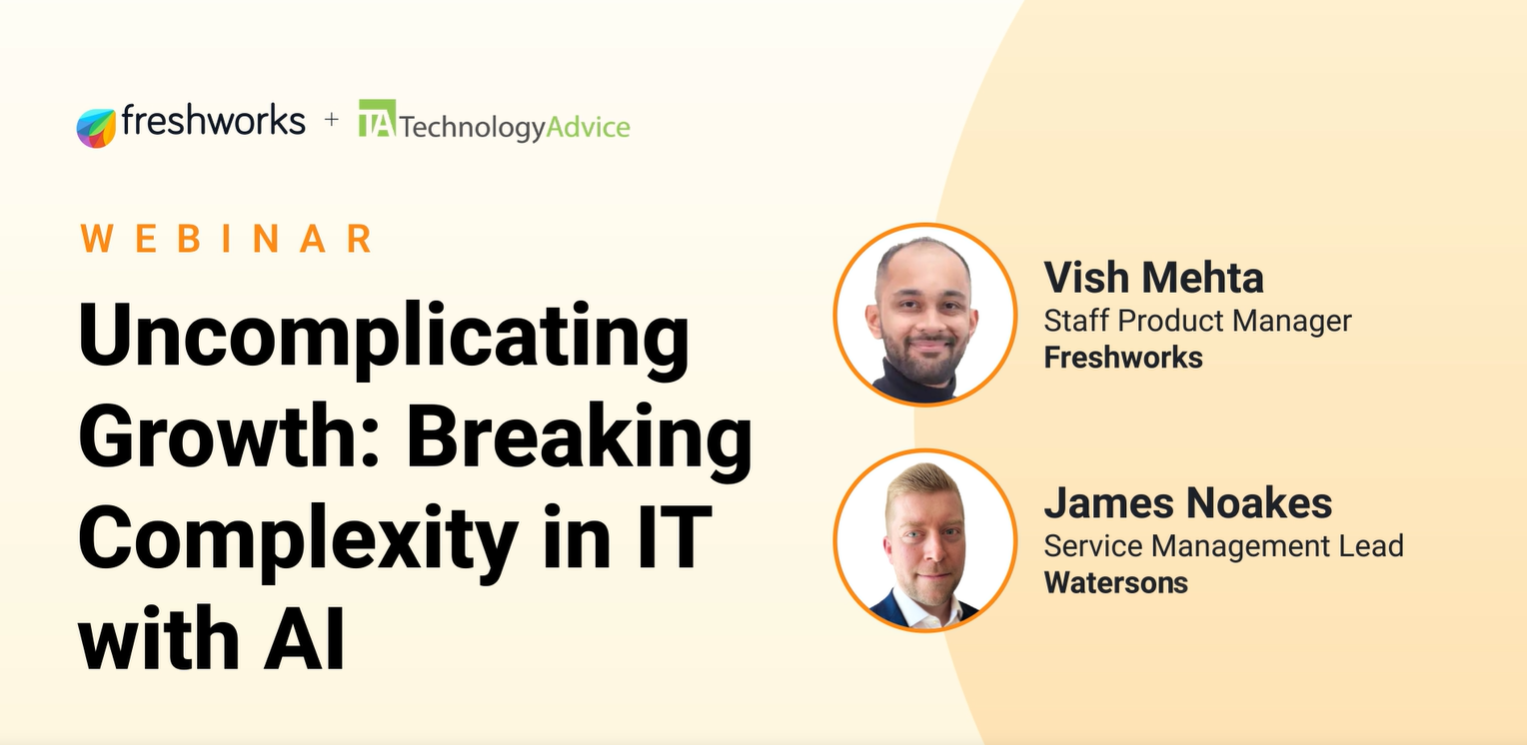 freshworks + TA TechnologyAdvice

WEBINAR

Uncomplicating Growth: Breaking Complexity in IT with AI

Vish Mehta
Staff Product Manager
Freshworks

James Noakes
Service Management Lead
Watersons